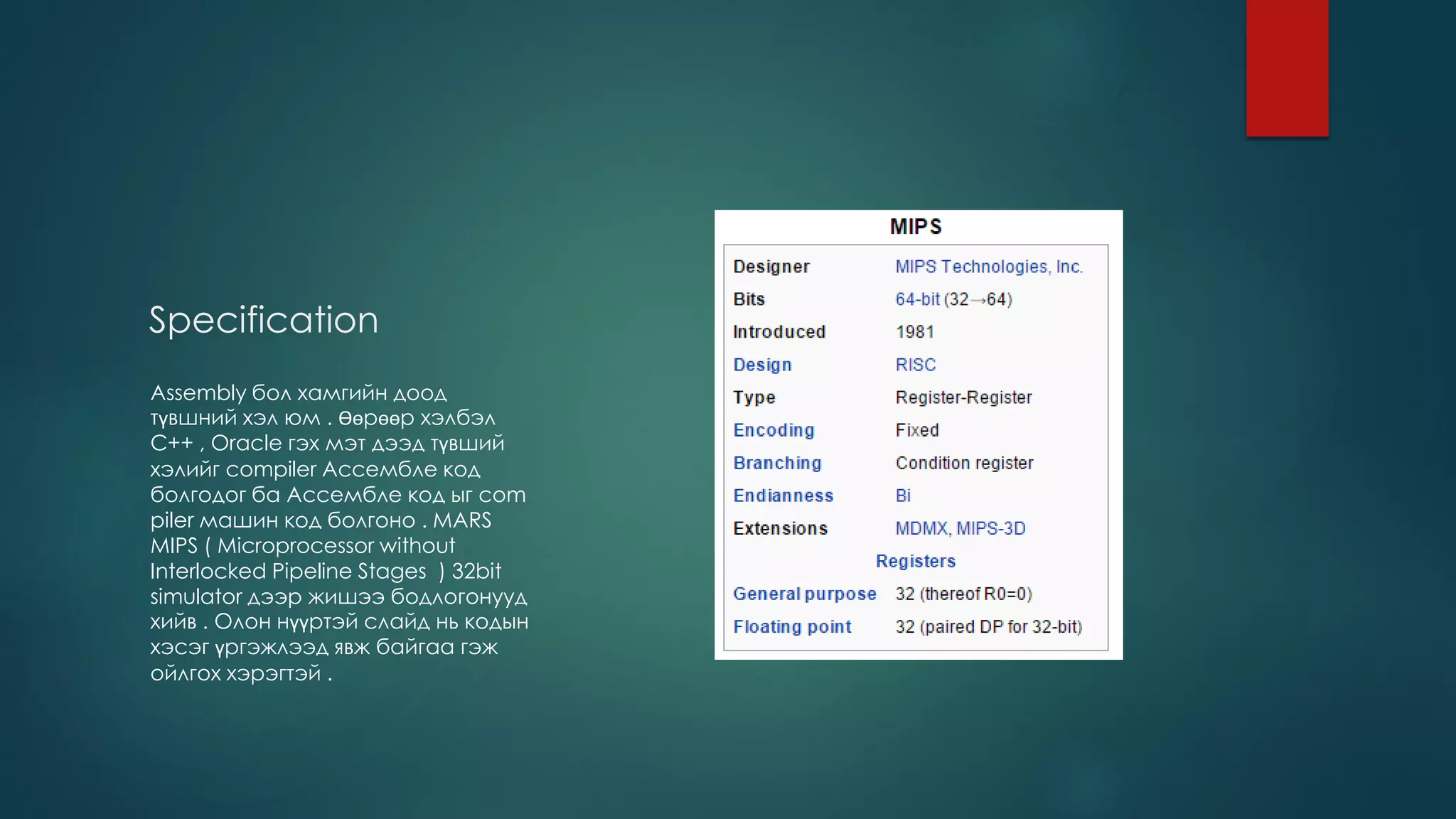 Specification

Assembly бол хамгийн доод түвшний хэл юм . Өөрөөр хэлбэл C++ , Oracle гэх мэт дээд түвший хэлийг compiler Ассембле код болгодог ба Ассембле код ыг com piler машин код болгоно . MARS MIPS ( Microprocessor without Interlocked Pipeline Stages ) 32bit simulator дээр жишээ бодлогонууд хийв . Олон нүүртэй слайд нь кодын хэсэг үргэжлээд явж байгаа гэж ойлгох хэрэгтэй .

MIPS

| | |
|---|---|
| Designer | MIPS Technologies, Inc. |
| Bits | 64-bit (32→64) |
| Introduced | 1981 |
| Design | RISC |
| Type | Register-Register |
| Encoding | Fixed |
| Branching | Condition register |
| Endianness | Bi |
| Extensions | MDMX, MIPS-3D |
| Registers | |
| General purpose | 32 (thereof R0=0) |
| Floating point | 32 (paired DP for 32-bit) |